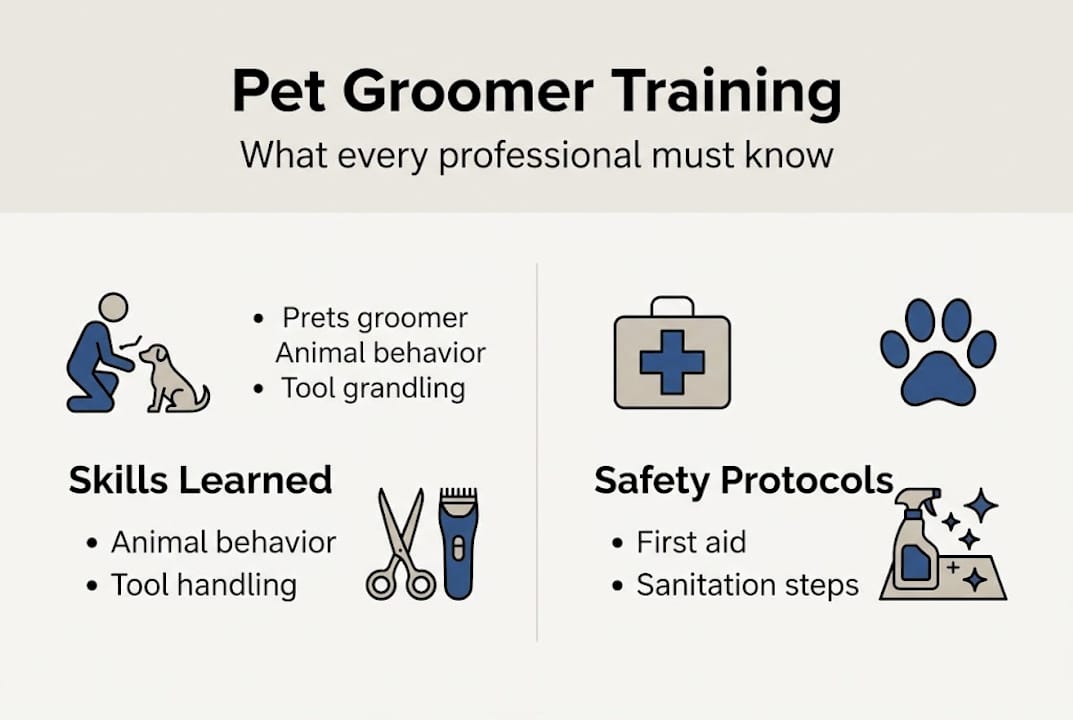 Pet Groomer Training
What every professional must know

• Prets groomer
Animal behavior
• Tool grandling

Skills Learned
• Animal behavior
• Tool handling

Safety Protocols
• First aid
• Sanitation steps